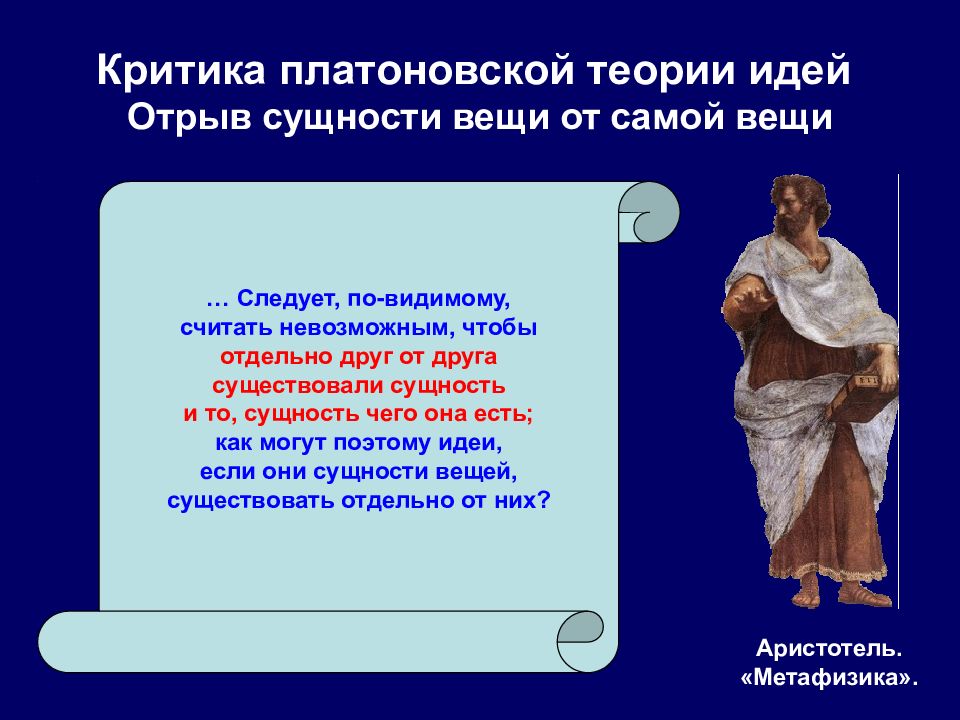 Критика платоновской теории идей
Отрыв сущности вещи от самой вещи

… Следует, по-видимому, считать невозможным, чтобы отдельно друг от друга существовали сущность и то, сущность чего она есть; как могут поэтому идеи, если они сущности вещей, существовать отдельно от них?

Аристотель. «Метафизика».